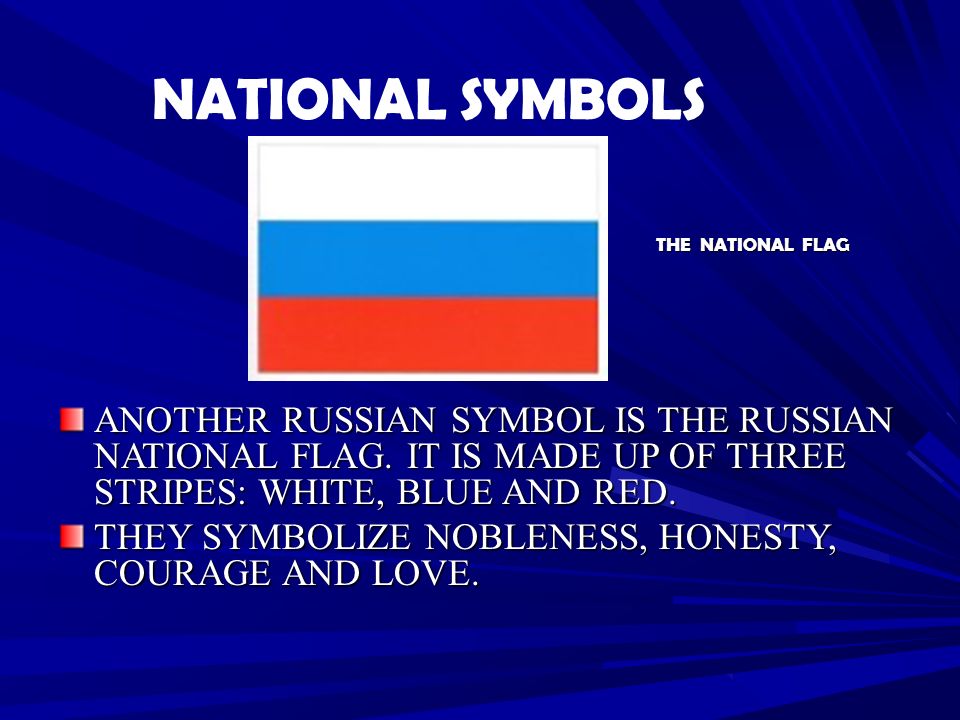 NATIONAL SYMBOLS

THE NATIONAL FLAG

ANOTHER RUSSIAN SYMBOL IS THE RUSSIAN NATIONAL FLAG. IT IS MADE UP OF THREE STRIPES: WHITE, BLUE AND RED.

THEY SYMBOLIZE NOBLENESS, HONESTY, COURAGE AND LOVE.